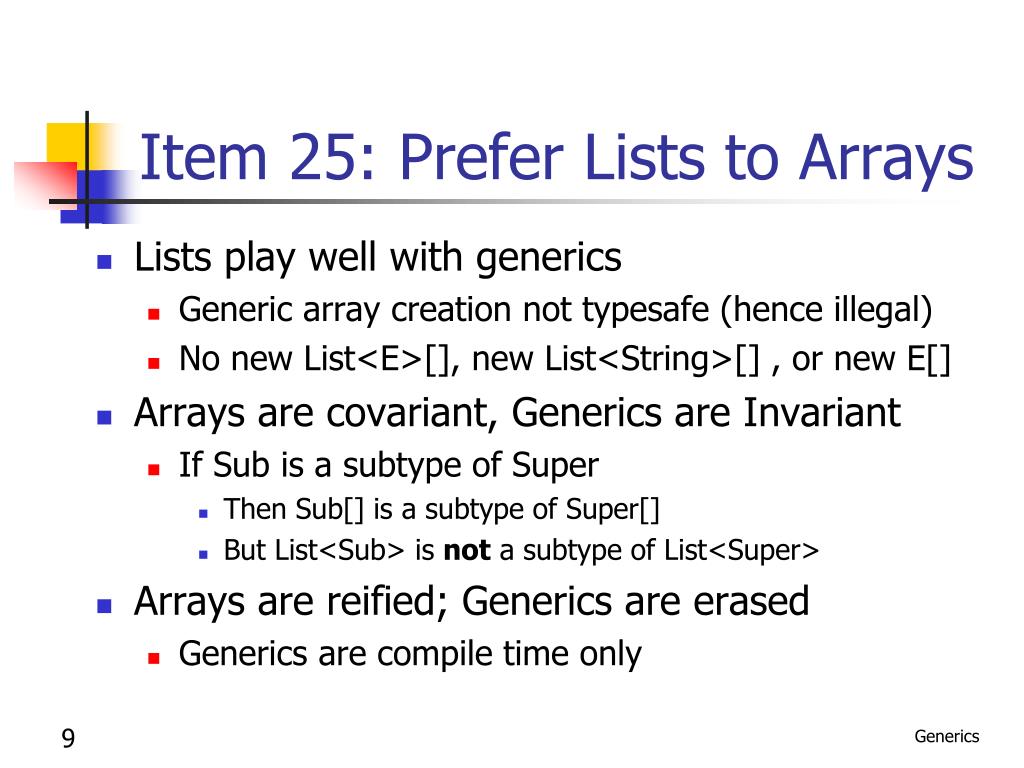 Item 25: Prefer Lists to Arrays

- Lists play well with generics
  - Generic array creation not typesafe (hence illegal)
  - No new List<E>[], new List<String>[] , or new E[]
- Arrays are covariant, Generics are Invariant
  - If Sub is a subtype of Super
    - Then Sub[] is a subtype of Super[]
    - But List<Sub> is **not** a subtype of List<Super>
- Arrays are reified; Generics are erased
  - Generics are compile time only

9

Generics